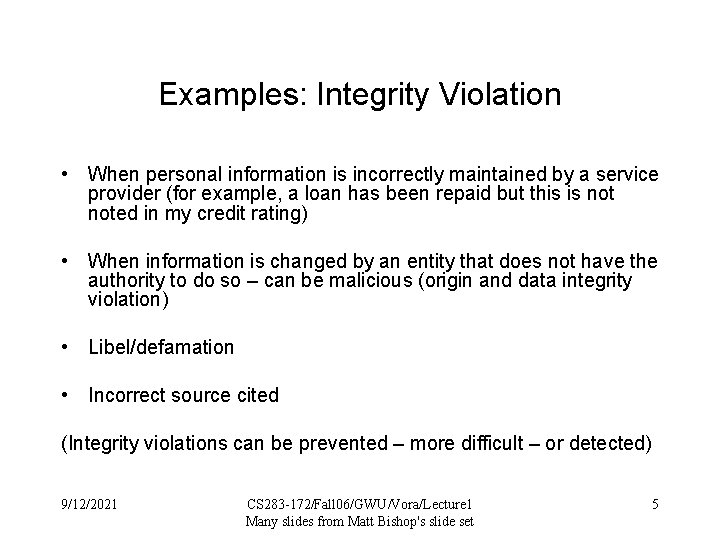 Examples: Integrity Violation

• When personal information is incorrectly maintained by a service provider (for example, a loan has been repaid but this is not noted in my credit rating)

• When information is changed by an entity that does not have the authority to do so – can be malicious (origin and data integrity violation)

• Libel/defamation

• Incorrect source cited

(Integrity violations can be prevented – more difficult – or detected)

9/12/2021

CS283-172/Fall06/GWU/Vora/Lecture1
Many slides from Matt Bishop's slide set

5